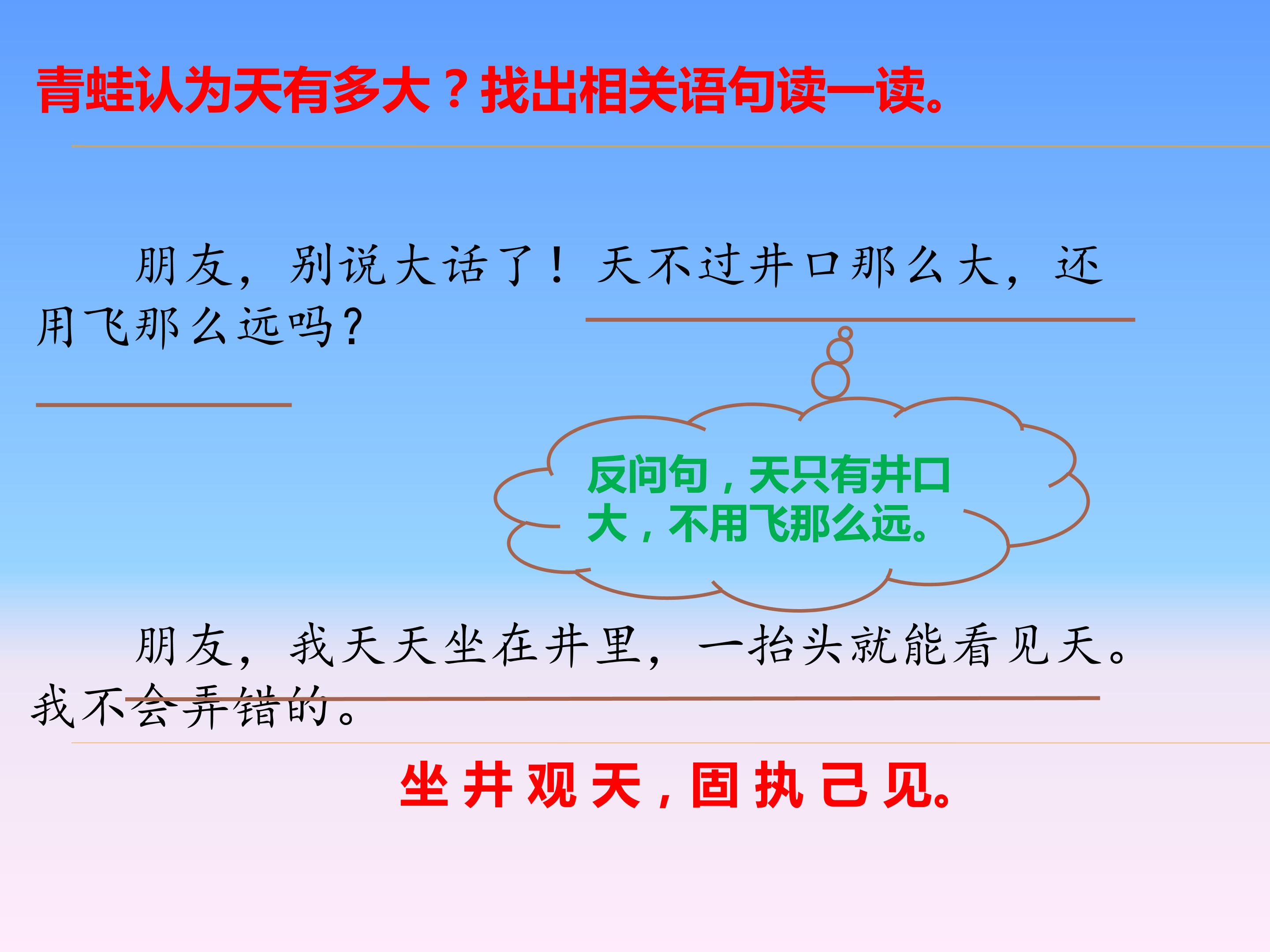 青蛙认为天有多大？找出相关语句读一读。

朋友，别说大话了！天不过井口那么大，还用飞那么远吗？

反问句，天只有井口大，不用飞那么远。

朋友，我天天坐在井里，一抬头就能看见天。我不会弄错的。

坐井观天，固执己见。